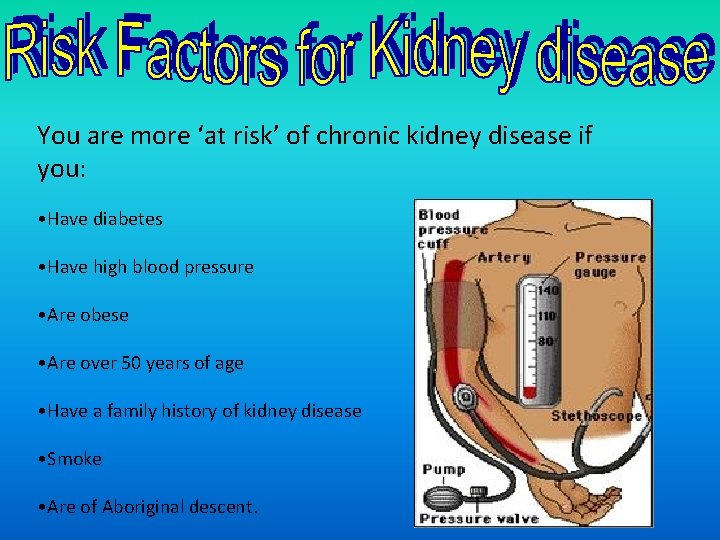 Risk Factors for Kidney disease

You are more ‘at risk’ of chronic kidney disease if you:

•Have diabetes

•Have high blood pressure

•Are obese

•Are over 50 years of age

•Have a family history of kidney disease

•Smoke

•Are of Aboriginal descent.

Blood pressure cuff

Artery

Pressure gauge

140

110

80

Stethoscope

Pump

Pressure valve